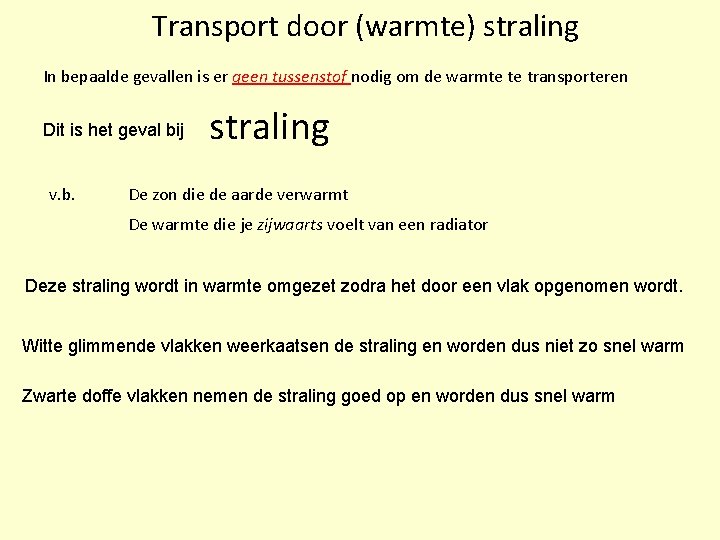 Transport door (warmte) straling

In bepaalde gevallen is er geen tussenstof nodig om de warmte te transporteren

Dit is het geval bij straling

v.b. De zon die de aarde verwarmt

De warmte die je zijwaarts voelt van een radiator

Deze straling wordt in warmte omgezet zodra het door een vlak opgenomen wordt.

Witte glimmende vlakken weerkaatsen de straling en worden dus niet zo snel warm

Zwarte doffe vlakken nemen de straling goed op en worden dus snel warm